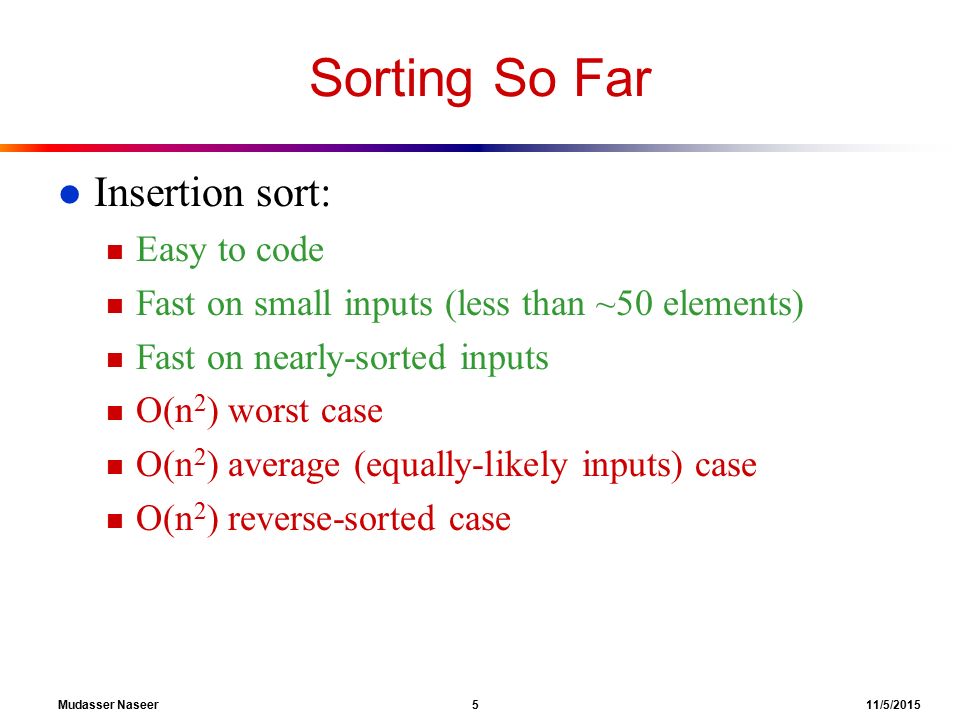 Sorting So Far

- Insertion sort:
  - Easy to code
  - Fast on small inputs (less than ~50 elements)
  - Fast on nearly-sorted inputs
  - $O(n^2)$ worst case
  - $O(n^2)$ average (equally-likely inputs) case
  - $O(n^2)$ reverse-sorted case

Mudasser Naseer 5 11/5/2015